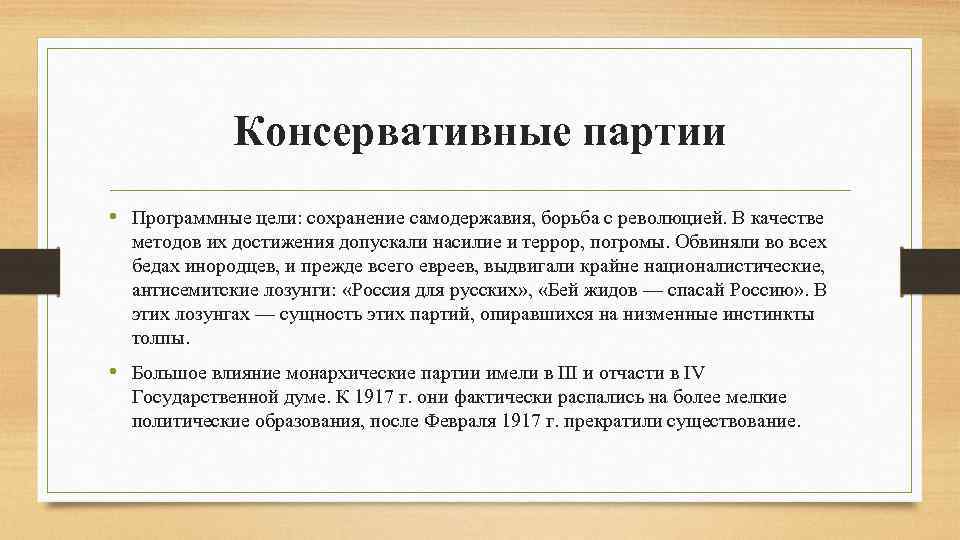 Консервативные партии

• Программные цели: сохранение самодержавия, борьба с революцией. В качестве методов их достижения допускали насилие и террор, погромы. Обвиняли во всех бедах инородцев, и прежде всего евреев, выдвигали крайне националистические, антисемитские лозунги: «Россия для русских», «Бей жидов — спасай Россию». В этих лозунгах — сущность этих партий, опиравшихся на низменные инстинкты толпы.

• Большое влияние монархические партии имели в III и отчасти в IV Государственной думе. К 1917 г. они фактически распались на более мелкие политические образования, после Февраля 1917 г. прекратили существование.